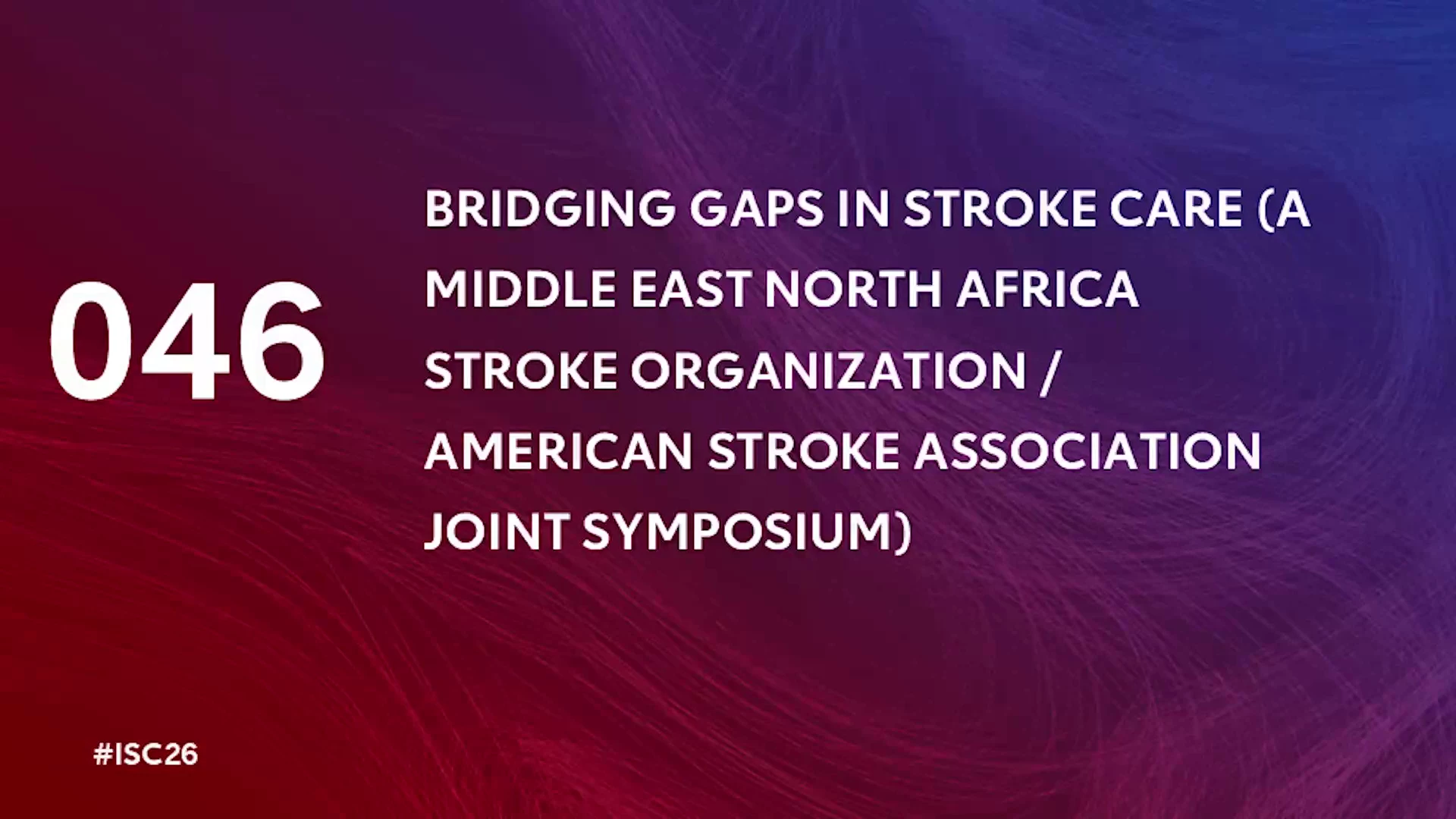 046

BRIDGING GAPS IN STROKE CARE (A MIDDLE EAST NORTH AFRICA STROKE ORGANIZATION / AMERICAN STROKE ASSOCIATION JOINT SYMPOSIUM)

#ISC26